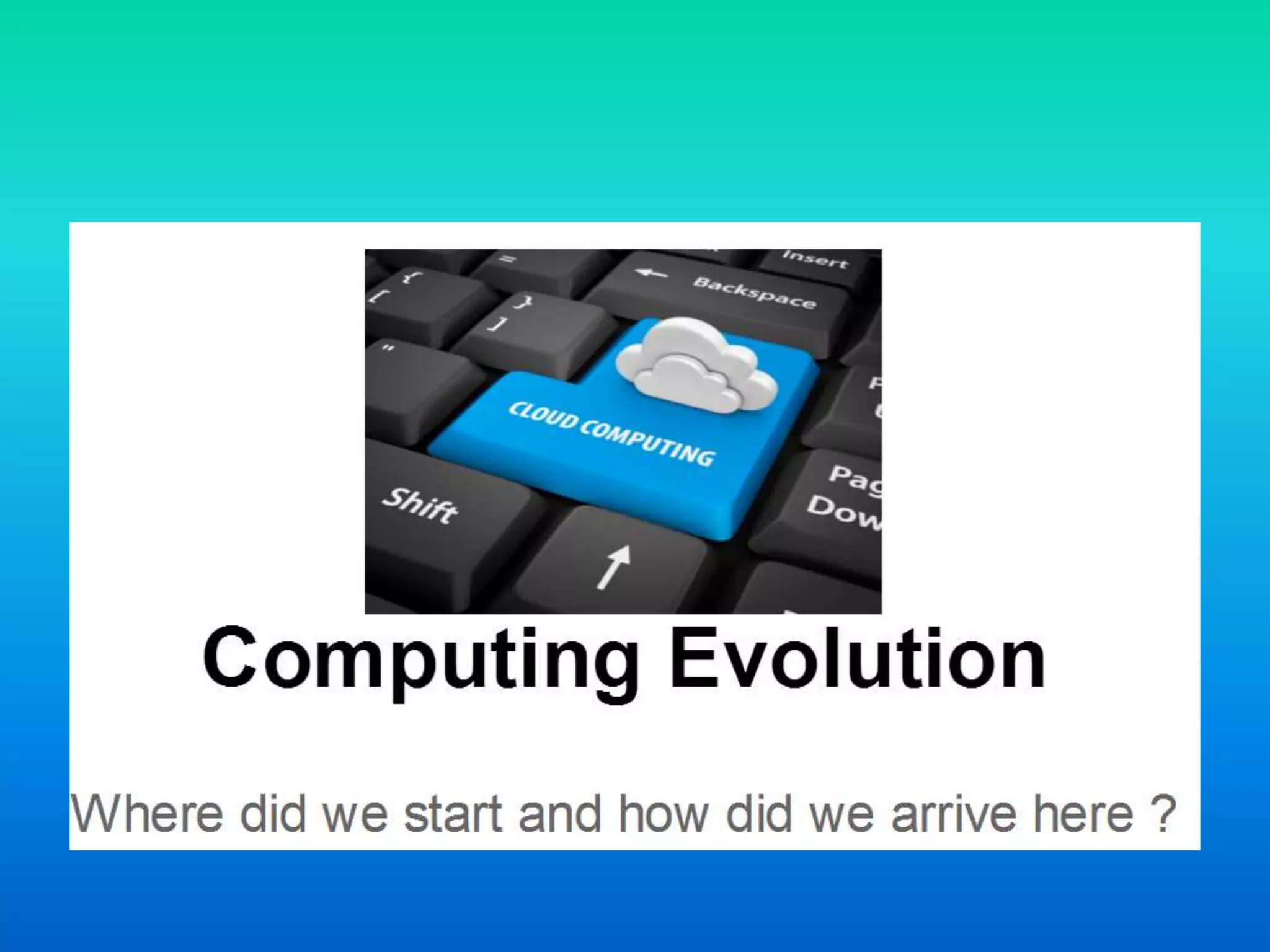 Insert
Backspace
CLOUD COMPUTING
Shift
Pag
Dow

Computing Evolution

Where did we start and how did we arrive here ?